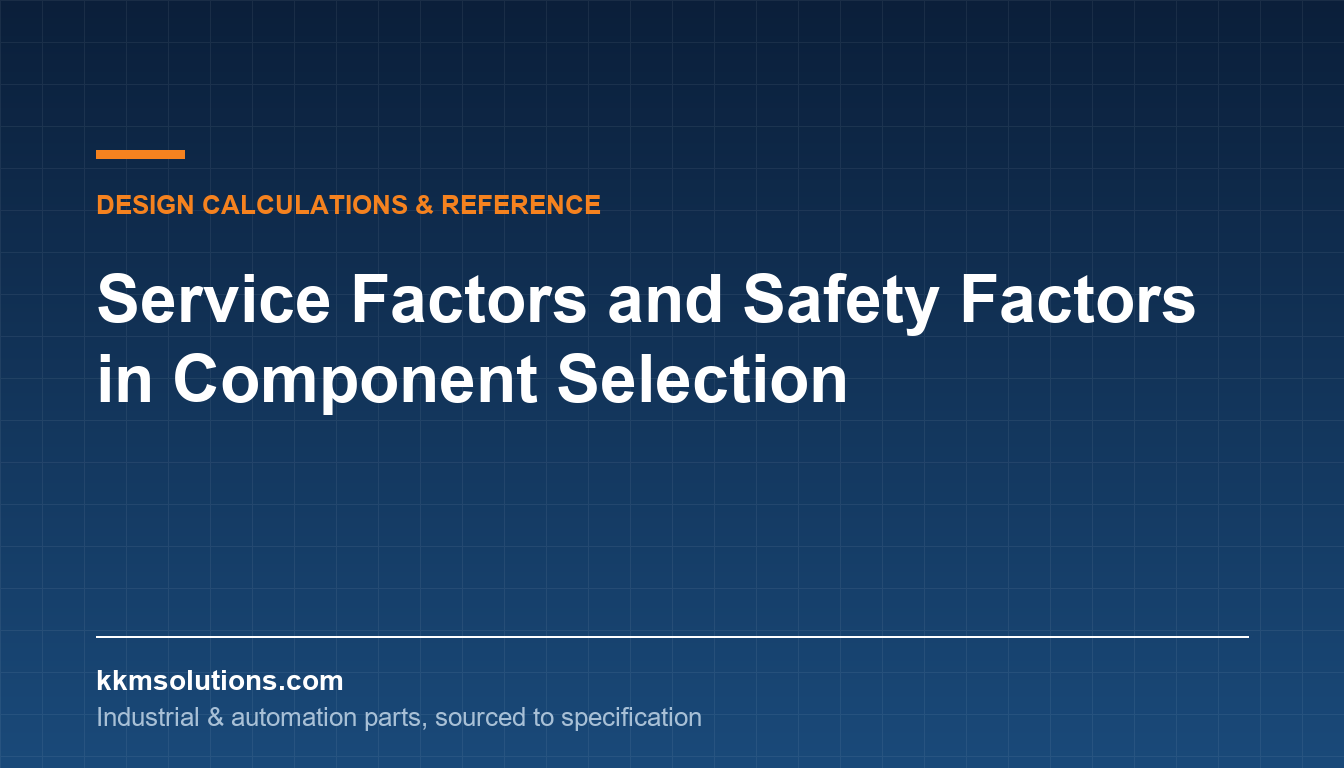 DESIGN CALCULATIONS & REFERENCE

Service Factors and Safety Factors in Component Selection

kkmsolutions.com

Industrial & automation parts, sourced to specification